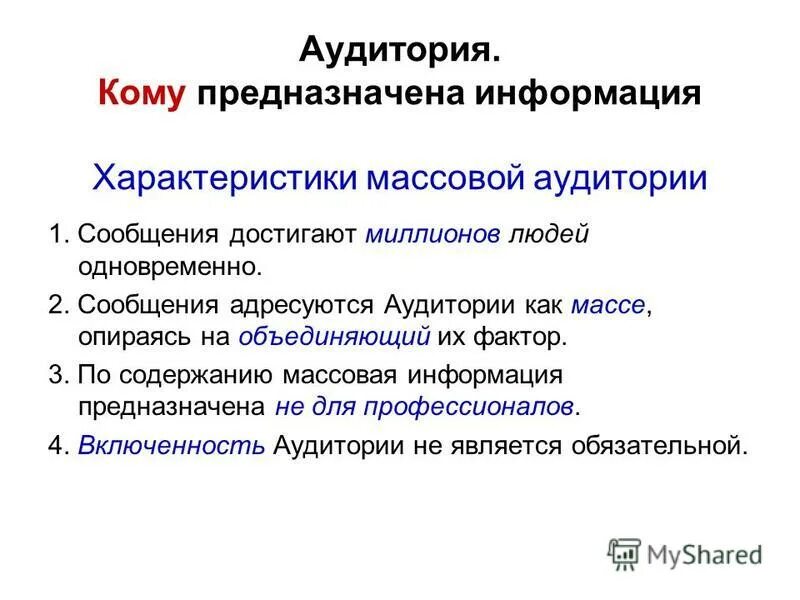 Аудитория.
Кому предназначена информация

Характеристики массовой аудитории

1. Сообщения достигают миллионов людей одновременно.

2. Сообщения адресуются Аудитории как массе, опираясь на объединяющий их фактор.

3. По содержанию массовая информация предназначена не для профессионалов.

4. Включенность Аудитории не является обязательной.

MyShared